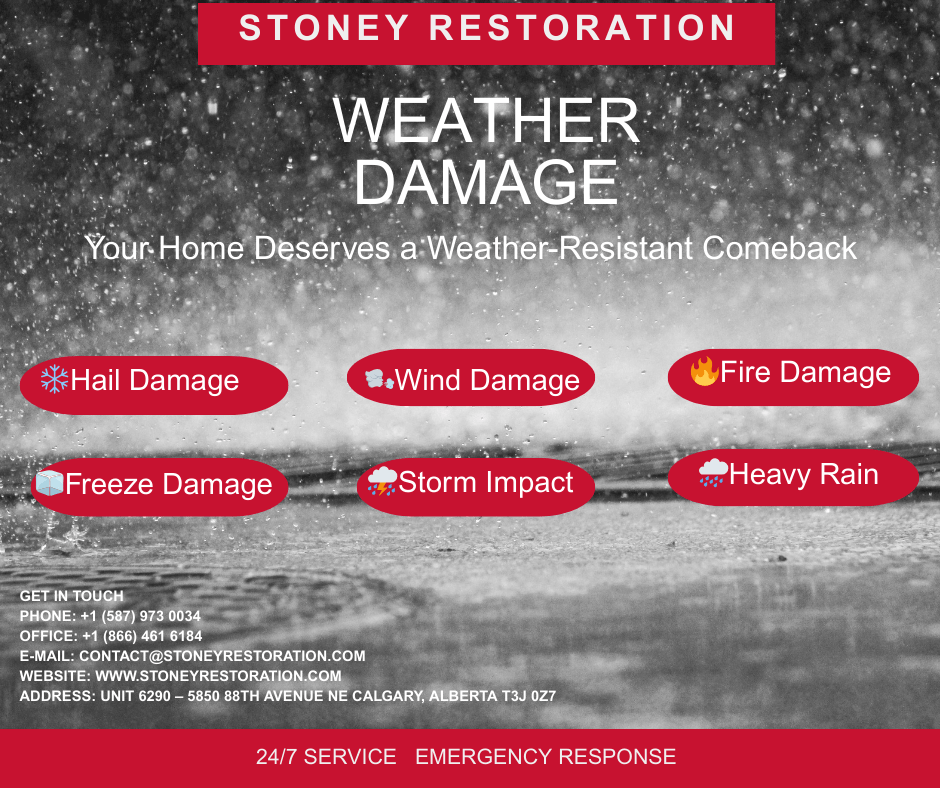 STONEY RESTORATION

WEATHER DAMAGE

Your Home Deserves a Weather-Resistant Comeback

❄️Hail Damage

💨Wind Damage

🔥Fire Damage

🧊Freeze Damage

⛈️Storm Impact

🌧️Heavy Rain

GET IN TOUCH
PHONE: +1 (587) 973 0034
OFFICE: +1 (866) 461 6184
E-MAIL: CONTACT@STONEYRESTORATION.COM
WEBSITE: WWW.STONEYRESTORATION.COM
ADDRESS: UNIT 6290 – 5850 88TH AVENUE NE CALGARY, ALBERTA T3J 0Z7

24/7 SERVICE EMERGENCY RESPONSE